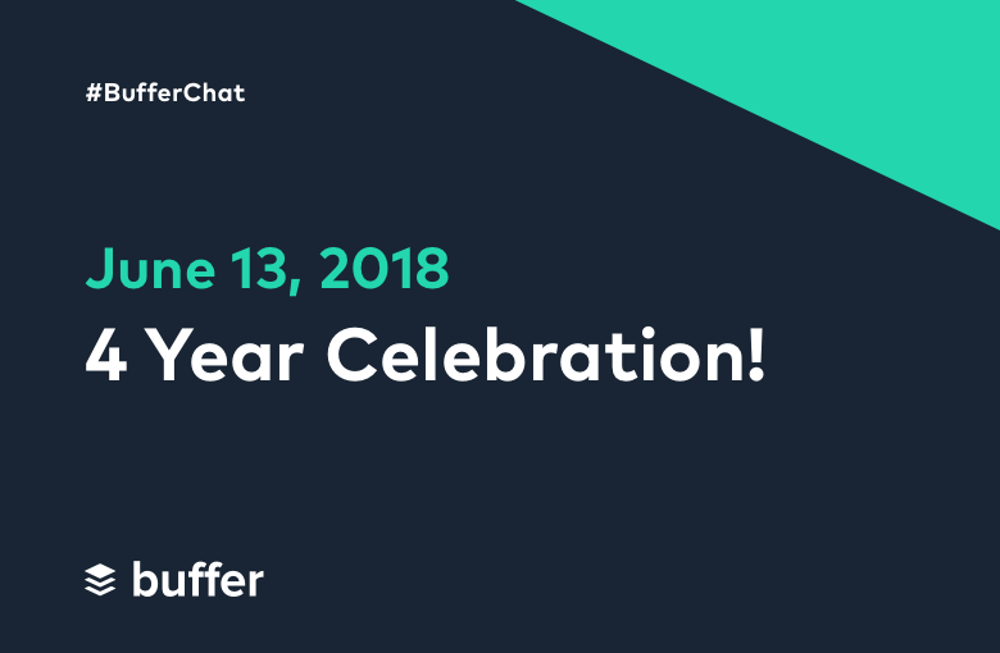 #BufferChat

June 13, 2018
4 Year Celebration!

buffer